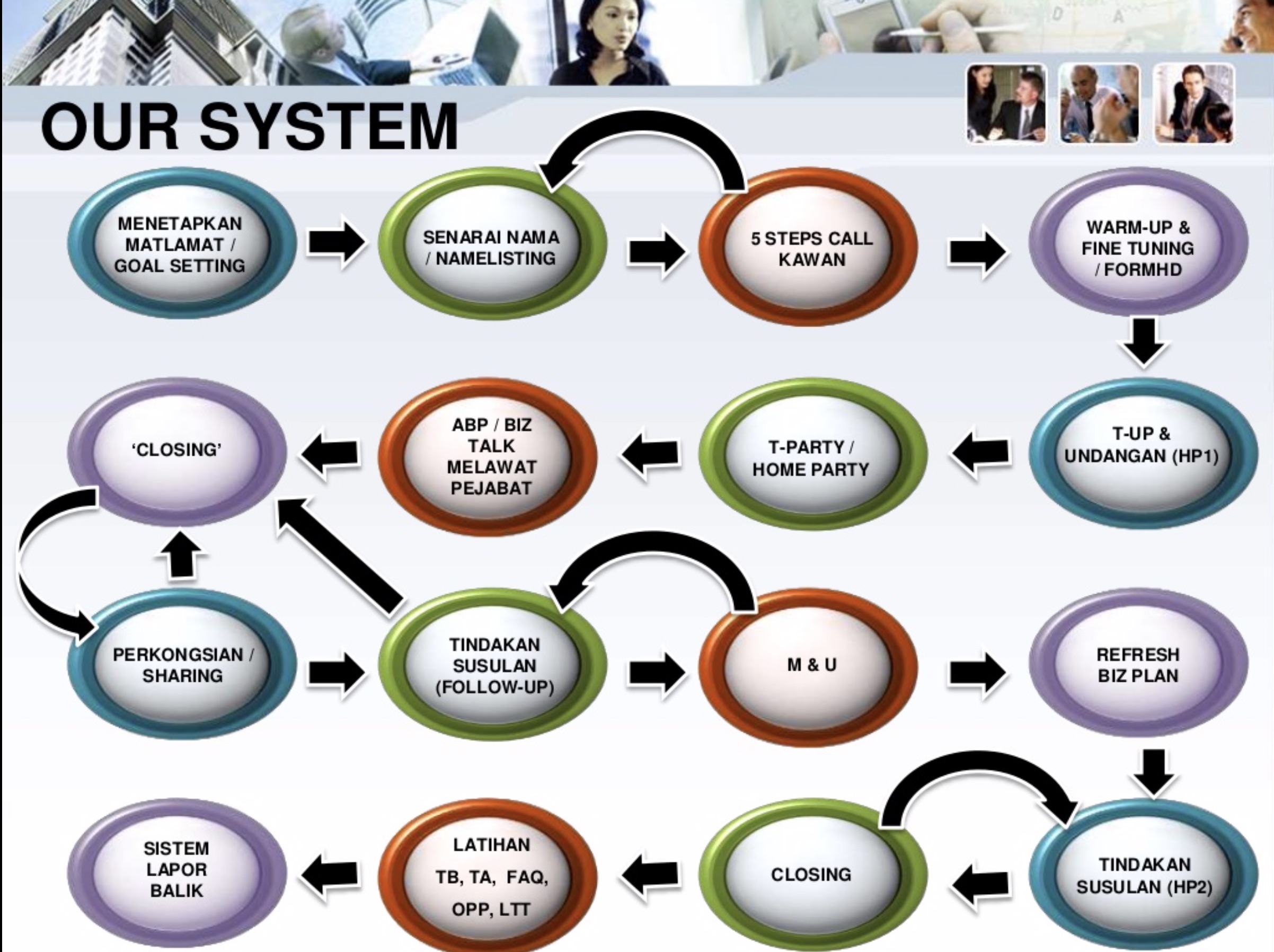 OUR SYSTEM

MENETAPKAN MATLAMAT / GOAL SETTING

SENARAI NAMA / NAMELISTING

5 STEPS CALL KAWAN

WARM-UP & FINE TUNING / FORMHD

T-UP & UNDANGAN (HP1)

T-PARTY / HOME PARTY

ABP / BIZ TALK MELAWAT PEJABAT

'CLOSING'

PERKONGSIAN / SHARING

TINDAKAN SUSULAN (FOLLOW-UP)

M & U

REFRESH BIZ PLAN

TINDAKAN SUSULAN (HP2)

CLOSING

LATIHAN

TB, TA, FAQ,

OPP, LTT

SISTEM LAPOR BALIK